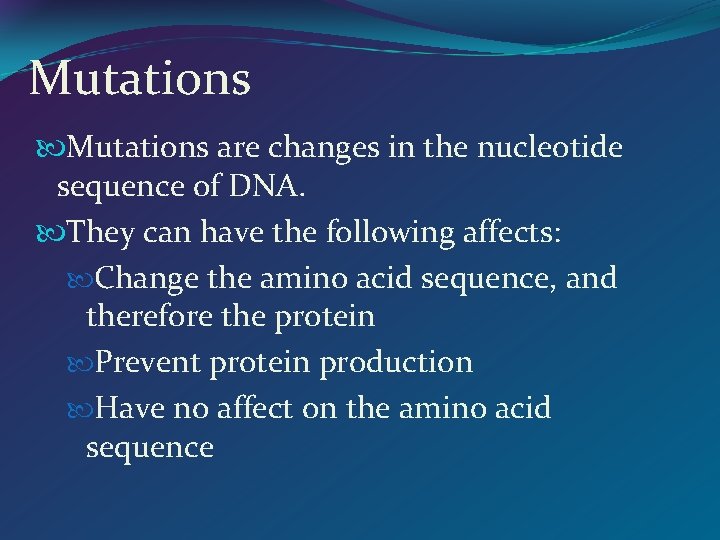 Mutations

Mutations are changes in the nucleotide sequence of DNA.

They can have the following affects:

Change the amino acid sequence, and therefore the protein

Prevent protein production

Have no affect on the amino acid sequence